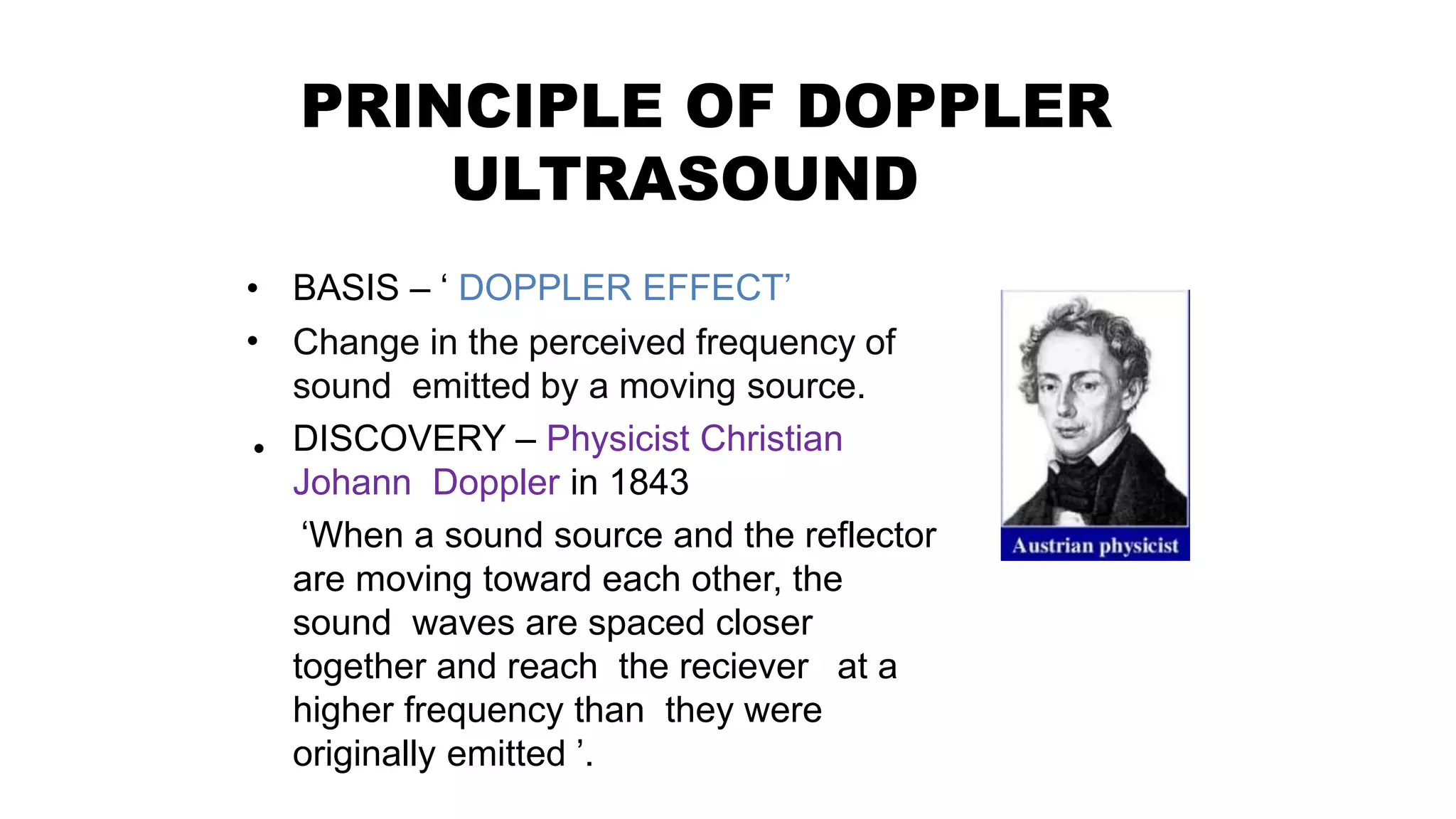 PRINCIPLE OF DOPPLER ULTRASOUND

• BASIS – ‘ DOPPLER EFFECT’

• Change in the perceived frequency of sound emitted by a moving source.

• DISCOVERY – Physicist Christian Johann Doppler in 1843

‘When a sound source and the reflector are moving toward each other, the sound waves are spaced closer together and reach the reciever at a higher frequency than they were originally emitted ’.

Austrian physicist